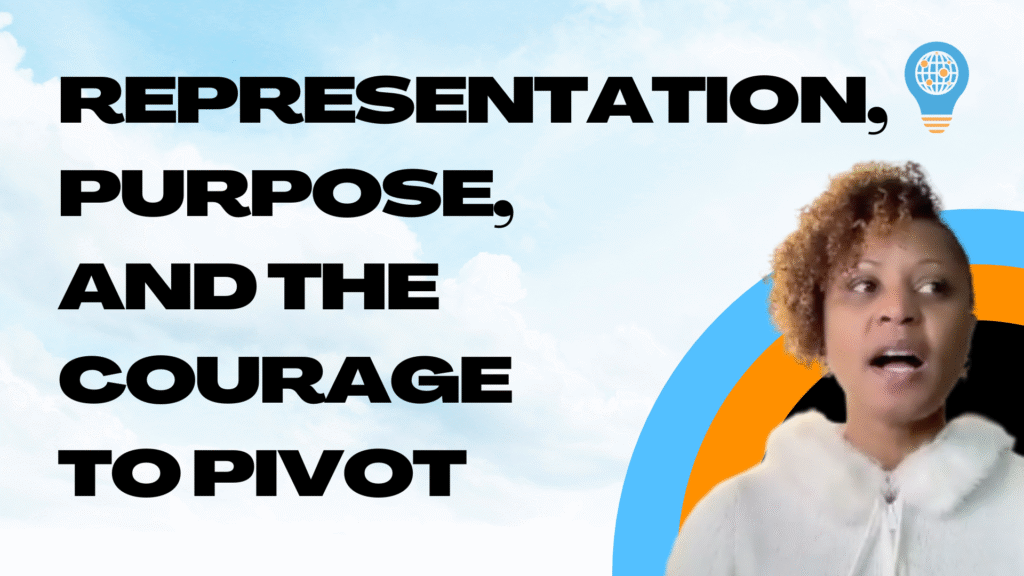 REPRESENTATION, PURPOSE, AND THE COURAGE TO PIVOT